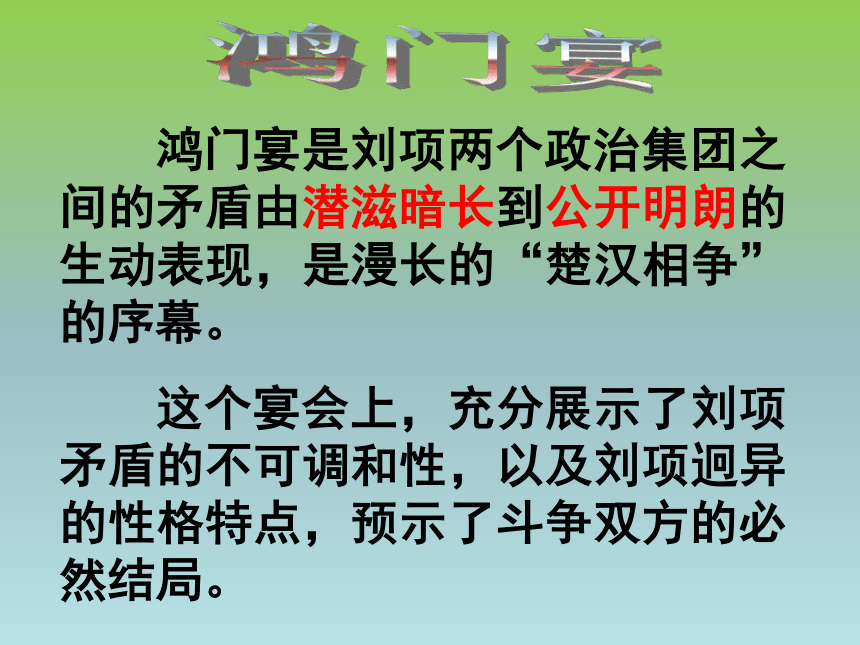 鸿门宴

鸿门宴是刘项两个政治集团之间的矛盾由潜滋暗长到公开明朗的生动表现，是漫长的“楚汉相争”的序幕。

这个宴会上，充分展示了刘项矛盾的不可调和性，以及刘项迥异的性格特点，预示了斗争双方的必然结局。